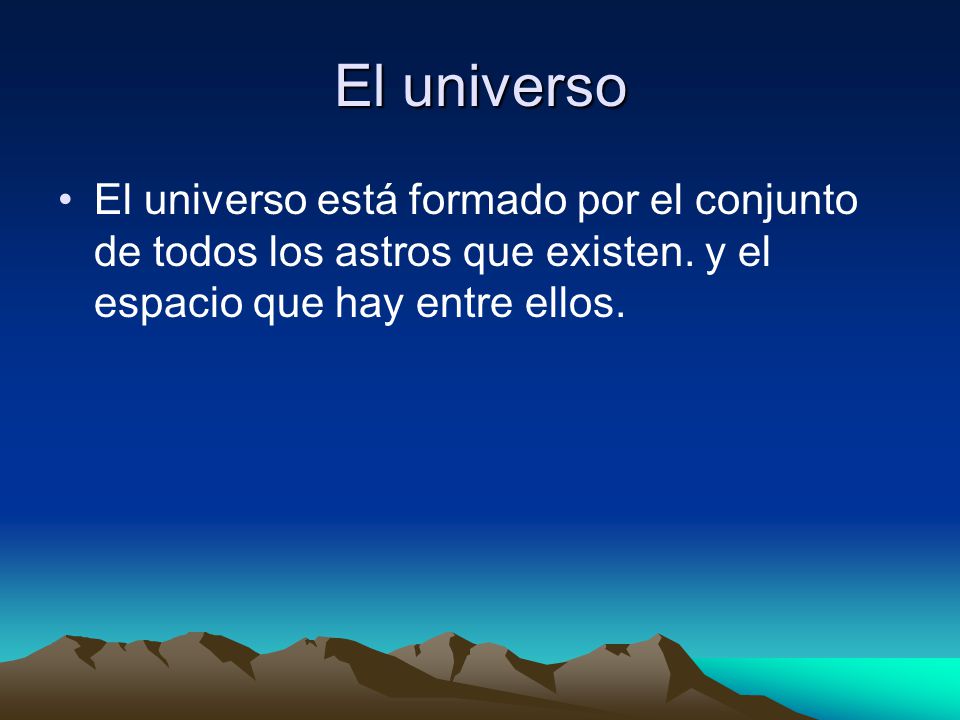 El universo

• El universo está formado por el conjunto de todos los astros que existen. y el espacio que hay entre ellos.